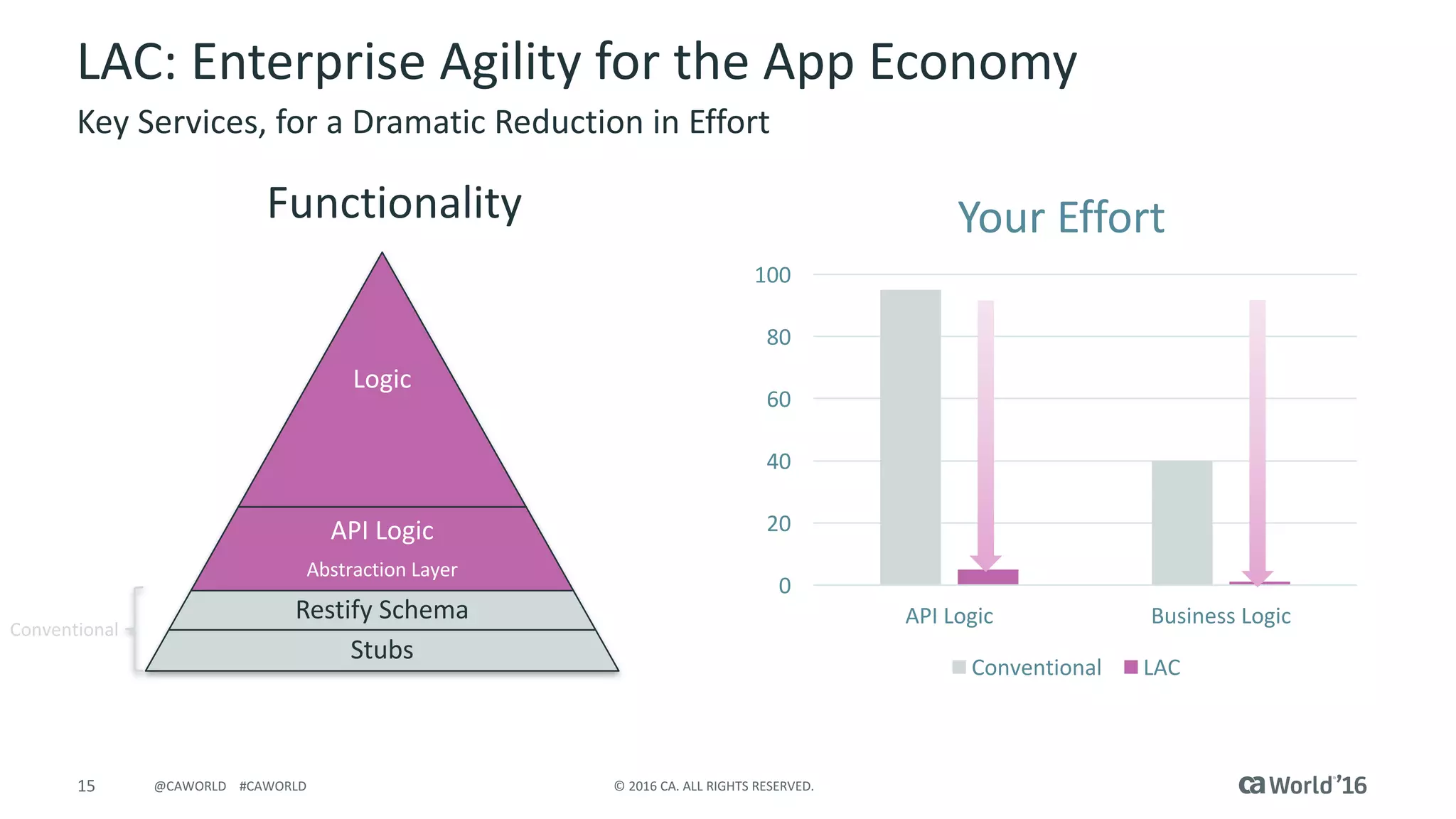 LAC: Enterprise Agility for the App Economy

Key Services, for a Dramatic Reduction in Effort

Functionality

Logic

API Logic

Abstraction Layer

Restify Schema

Stubs

Conventional

Your Effort

100

80

60

40

20

0

API Logic

Business Logic

Conventional LAC

15 @CAWORLD #CAWORLD © 2016 CA. ALL RIGHTS RESERVED. ca World'16